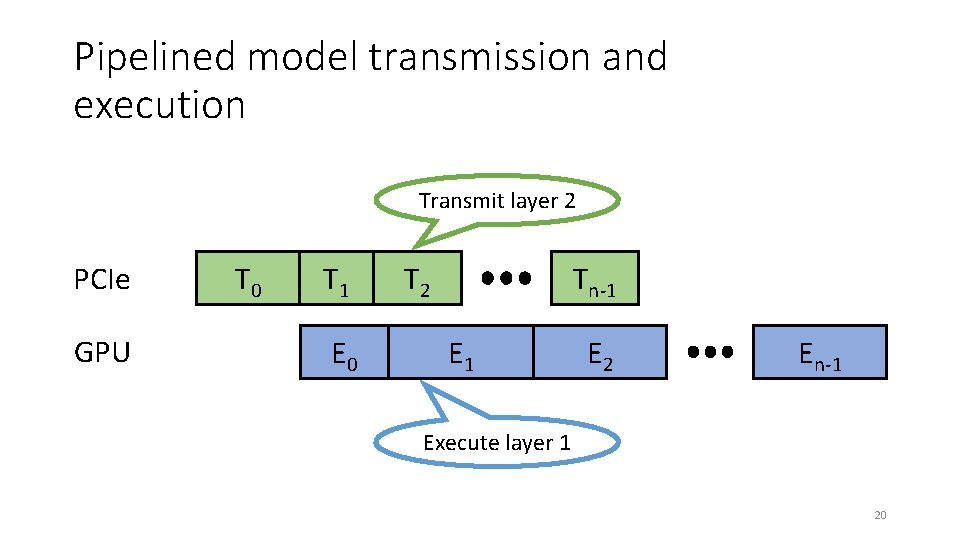 Pipelined model transmission and execution

Transmit layer 2

PCIe $T_0$ $T_1$ $T_2$ ••• $T_{n-1}$

GPU $E_0$ $E_1$ $E_2$ ••• $E_{n-1}$

Execute layer 1

20